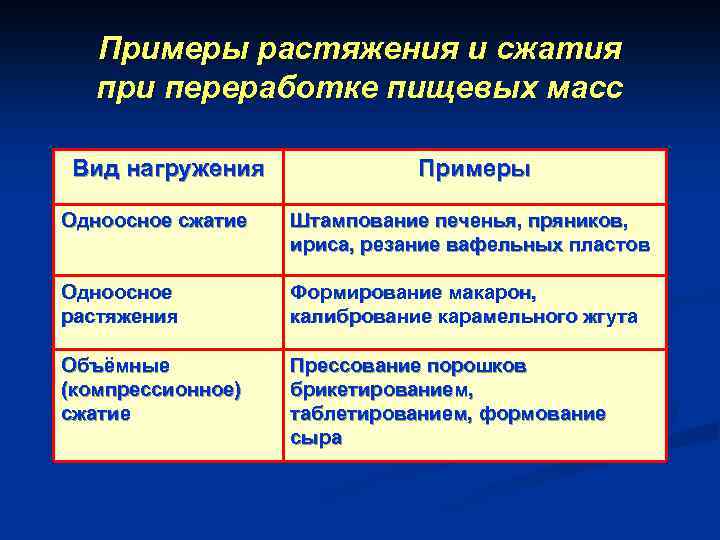 Примеры растяжения и сжатия при переработке пищевых масс

| Вид нагружения | Примеры |
|---|---|
| Одноосное сжатие | Штампование печенья, пряников, ириса, резание вафельных пластов |
| Одноосное растяжения | Формирование макарон, калибрование карамельного жгута |
| Объёмные (компрессионное) сжатие | Прессование порошков брикетированием, таблетированием, формование сыра |